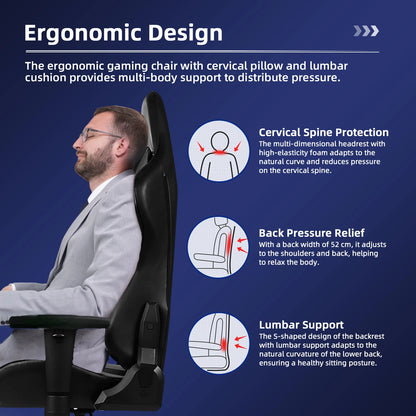 Ergonomic Design

The ergonomic gaming chair with cervical pillow and lumbar cushion provides multi-body support to distribute pressure.

Cervical Spine Protection
The multi-dimensional headrest with high-elasticity foam adapts to the natural curve and reduces pressure on the cervical spine.

Back Pressure Relief
With a back width of 52 cm, it adjusts to the shoulders and back, helping to relax the body.

Lumbar Support
The S-shaped design of the backrest with lumbar support adapts to the natural curvature of the lower back, ensuring a healthy sitting posture.